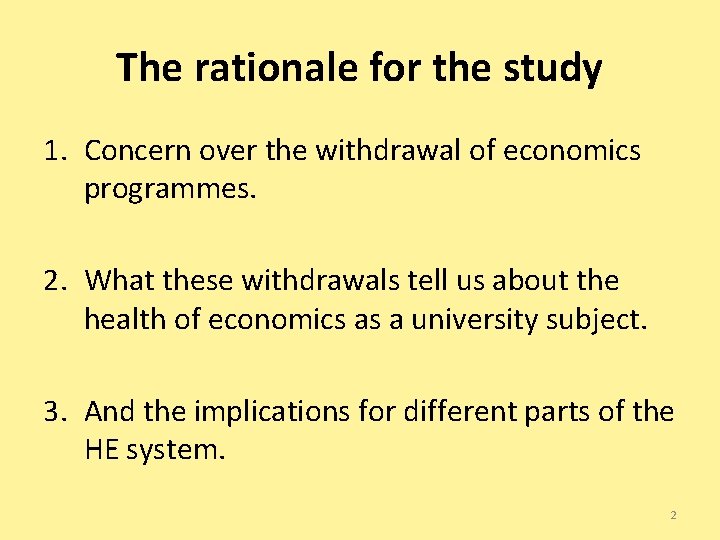 The rationale for the study

1. Concern over the withdrawal of economics programmes.

2. What these withdrawals tell us about the health of economics as a university subject.

3. And the implications for different parts of the HE system.

2